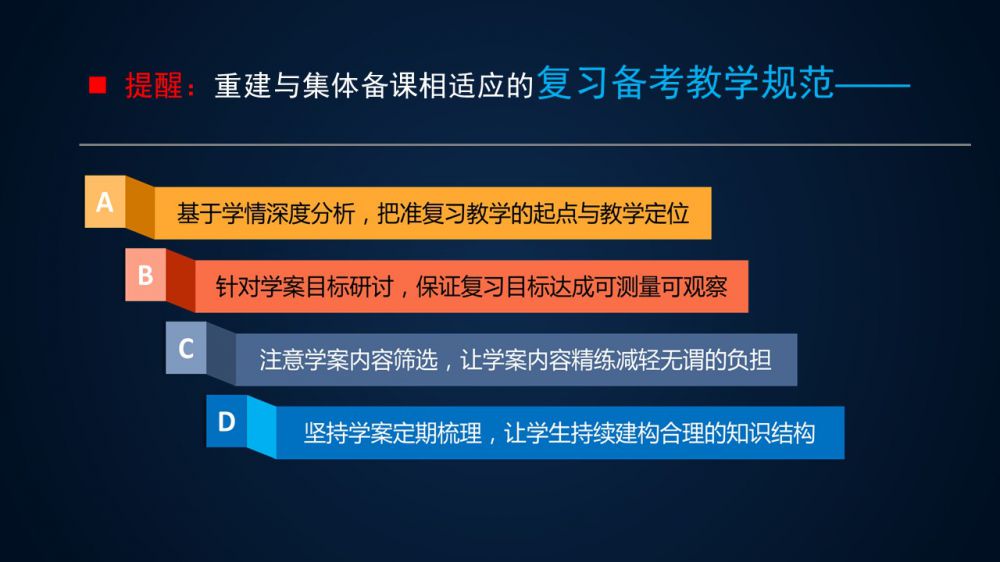 ■ 提醒：重建与集体备课相适应的复习备考教学规范——

A 基于学情深度分析，把准复习教学的起点与教学定位

B 针对学案目标研讨，保证复习目标达成可测量可观察

C 注意学案内容筛选，让学案内容精练减轻无谓的负担

D 坚持学案定期梳理，让学生持续建构合理的知识结构